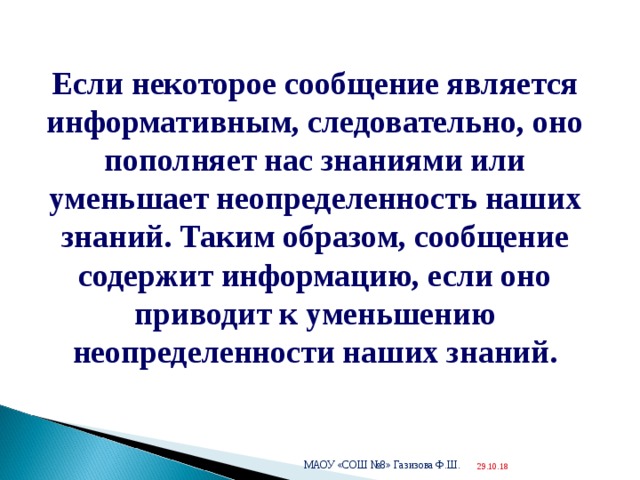 Если некоторое сообщение является информативным, следовательно, оно пополняет нас знаниями или уменьшает неопределенность наших знаний. Таким образом, сообщение содержит информацию, если оно приводит к уменьшению неопределенности наших знаний.

МАОУ «СОШ №8» Газизова Ф.Ш.

29.10.18